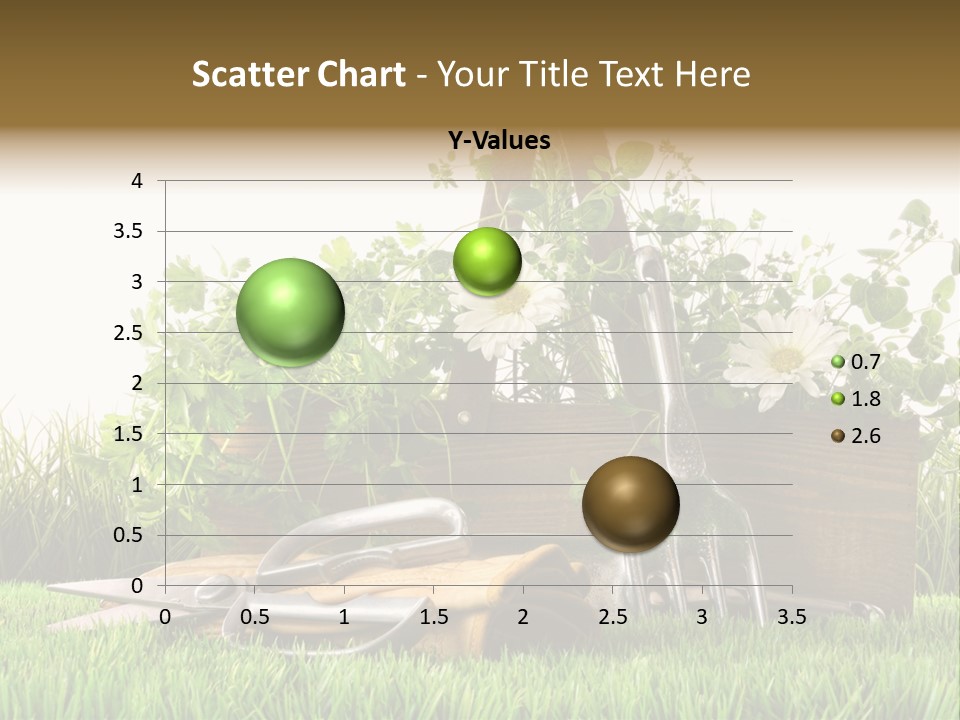 Scatter Chart - Your Title Text Here

Y-Values

4
3.5
3
2.5
2
1.5
1
0.5
0

0 0.5 1 1.5 2 2.5 3 3.5

0.7
1.8
2.6